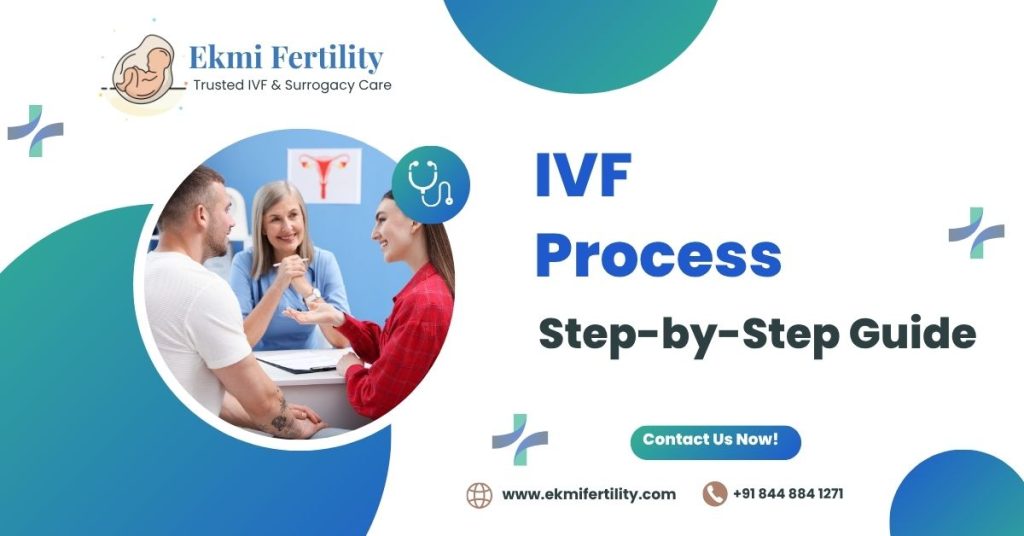 Ekmi Fertility
Trusted IVF & Surrogacy Care

IVF
Process
Step-by-Step Guide

Contact Us Now!

www.ekmifertility.com
+91 844 884 1271